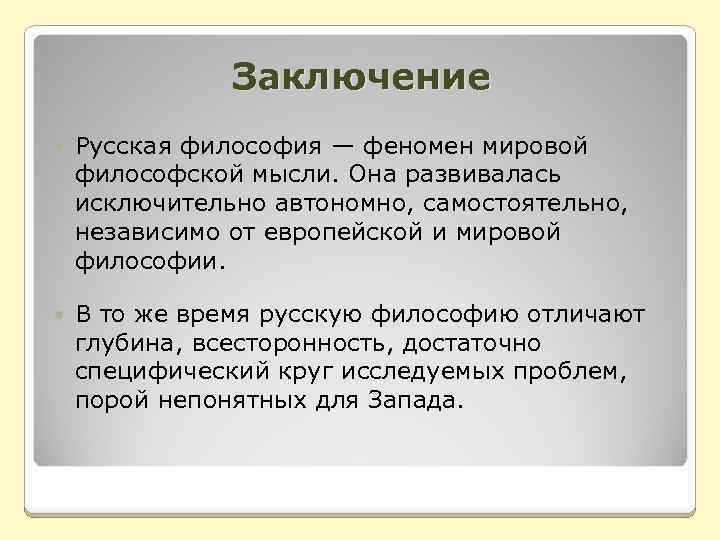 Заключение

Русская философия — феномен мировой философской мысли. Она развивалась исключительно автономно, самостоятельно, независимо от европейской и мировой философии.

В то же время русскую философию отличают глубина, всесторонность, достаточно специфический круг исследуемых проблем, порой непонятных для Запада.